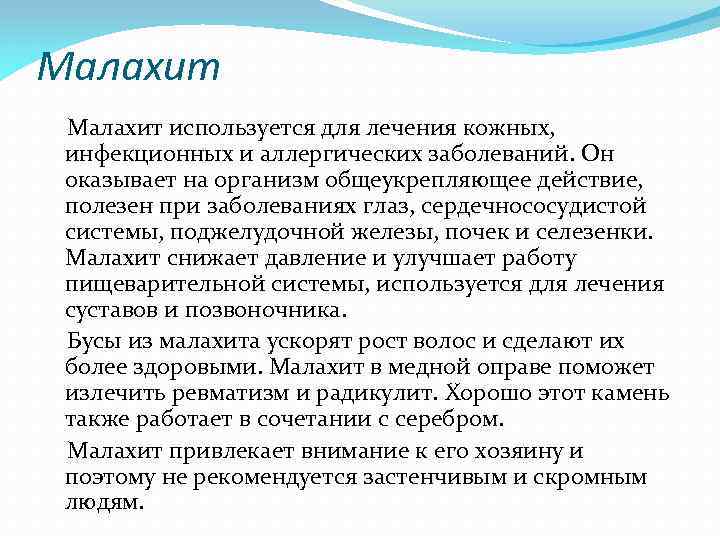 Малахит

Малахит используется для лечения кожных, инфекционных и аллергических заболеваний. Он оказывает на организм общеукрепляющее действие, полезен при заболеваниях глаз, сердечнососудистой системы, поджелудочной железы, почек и селезенки. Малахит снижает давление и улучшает работу пищеварительной системы, используется для лечения суставов и позвоночника.

Бусы из малахита ускорят рост волос и сделают их более здоровыми. Малахит в медной оправе поможет излечить ревматизм и радикулит. Хорошо этот камень также работает в сочетании с серебром.

Малахит привлекает внимание к его хозяину и поэтому не рекомендуется застенчивым и скромным людям.